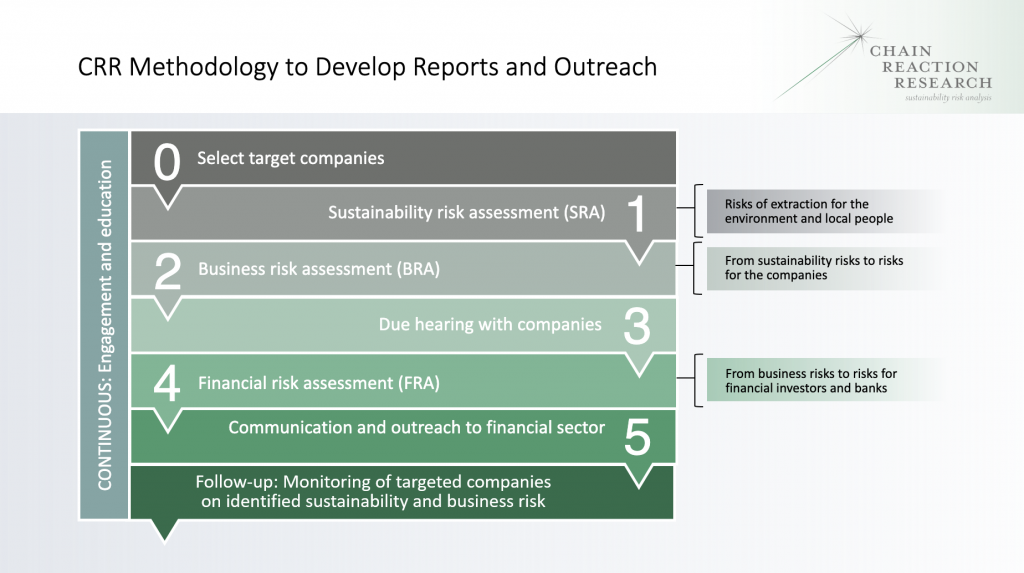 CRR Methodology to Develop Reports and Outreach

CHAIN REACTION RESEARCH
sustainability risk analysis

CONTINUOUS: Engagement and education

0 Select target companies

Sustainability risk assessment (SRA) 1

Risks of extraction for the environment and local people

2 Business risk assessment (BRA)

From sustainability risks to risks for the companies

Due hearing with companies 3

4 Financial risk assessment (FRA)

From business risks to risks for financial investors and banks

Communication and outreach to financial sector 5

Follow-up: Monitoring of targeted companies on identified sustainability and business risk